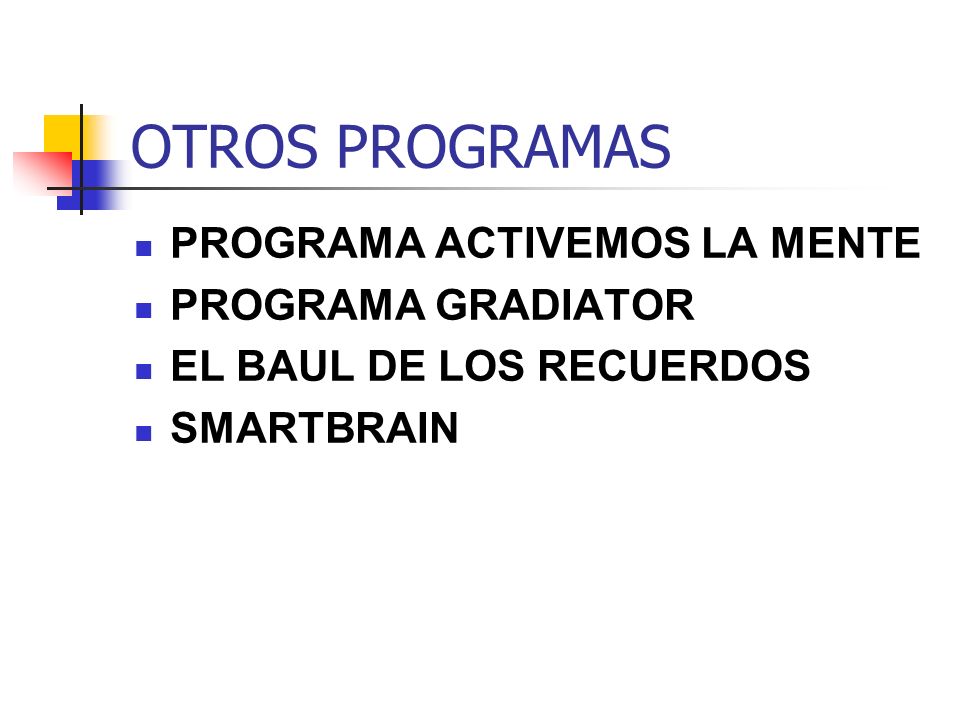 OTROS PROGRAMAS

- PROGRAMA ACTIVEMOS LA MENTE
- PROGRAMA GRADIATOR
- EL BAUL DE LOS RECUERDOS
- SMARTBRAIN